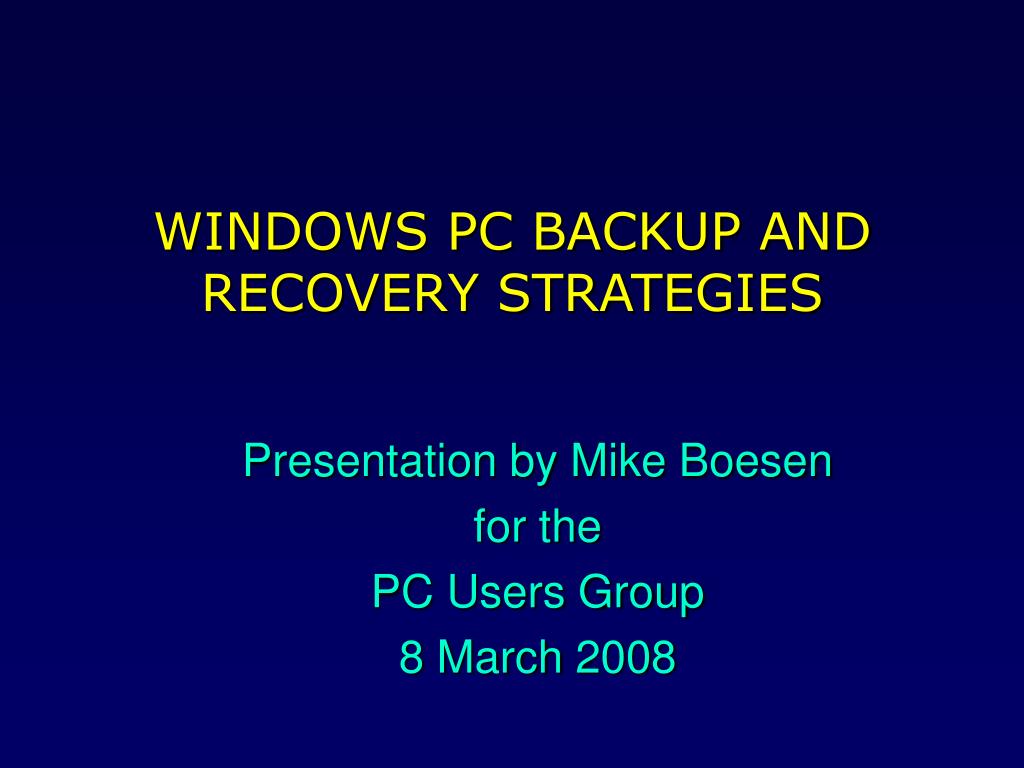 WINDOWS PC BACKUP AND RECOVERY STRATEGIES

Presentation by Mike Boesen
for the
PC Users Group
8 March 2008